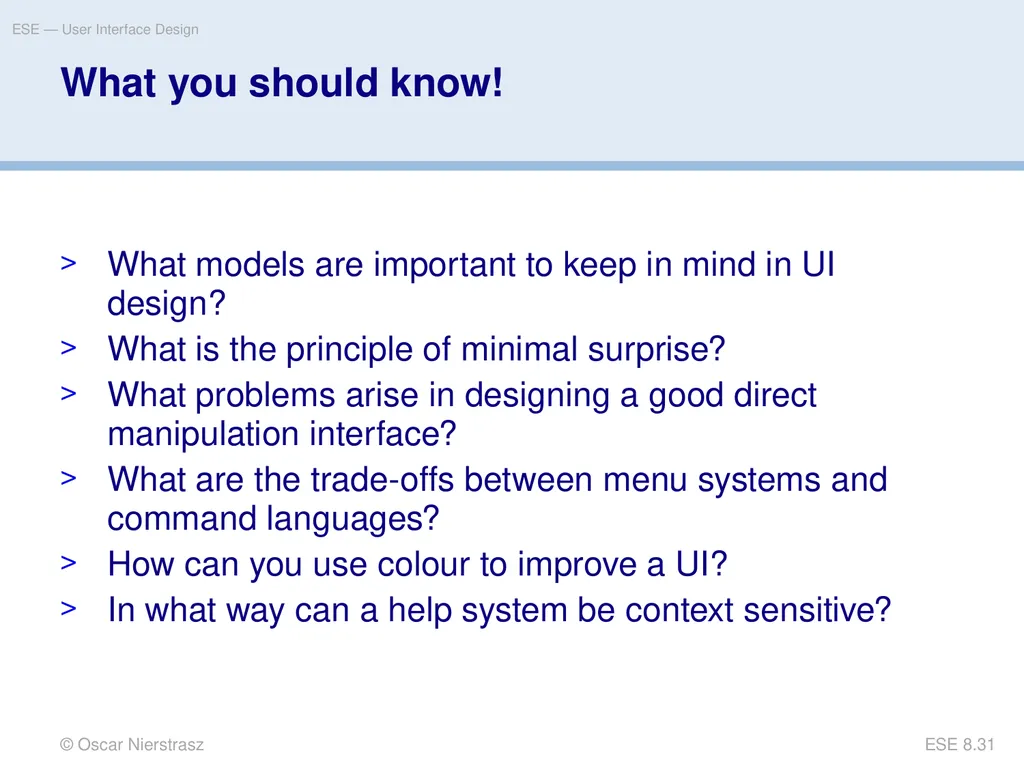 ESE — User Interface Design

What you should know!

> What models are important to keep in mind in UI design?
> What is the principle of minimal surprise?
> What problems arise in designing a good direct manipulation interface?
> What are the trade-offs between menu systems and command languages?
> How can you use colour to improve a UI?
> In what way can a help system be context sensitive?

© Oscar Nierstrasz

ESE 8.31